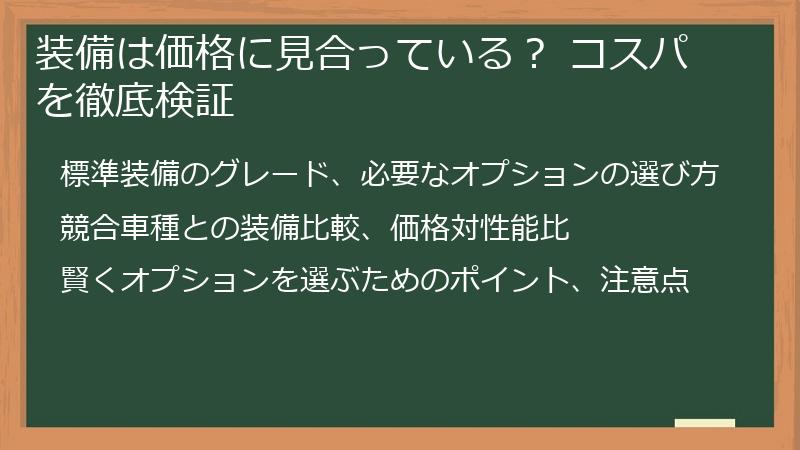 装備は価格に見合っている？ コスパを徹底検証

標準装備のグレード、必要なオプションの選び方

競合車種との装備比較、価格対性能比

賢くオプションを選ぶためのポイント、注意点